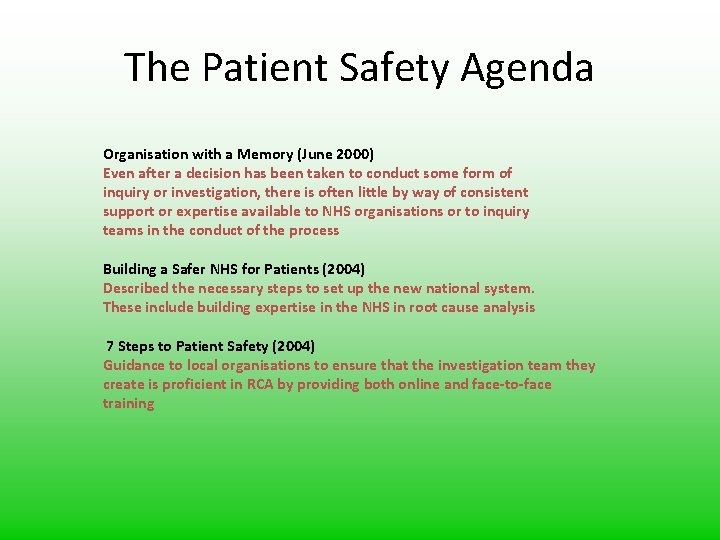 The Patient Safety Agenda

Organisation with a Memory (June 2000)
Even after a decision has been taken to conduct some form of inquiry or investigation, there is often little by way of consistent support or expertise available to NHS organisations or to inquiry teams in the conduct of the process

Building a Safer NHS for Patients (2004)
Described the necessary steps to set up the new national system. These include building expertise in the NHS in root cause analysis

7 Steps to Patient Safety (2004)
Guidance to local organisations to ensure that the investigation team they create is proficient in RCA by providing both online and face-to-face training